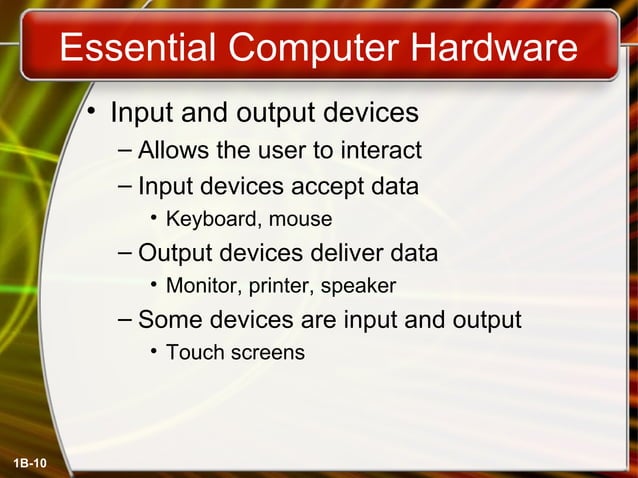 Essential Computer Hardware

• Input and output devices
– Allows the user to interact
– Input devices accept data
• Keyboard, mouse
– Output devices deliver data
• Monitor, printer, speaker
– Some devices are input and output
• Touch screens

1B-10